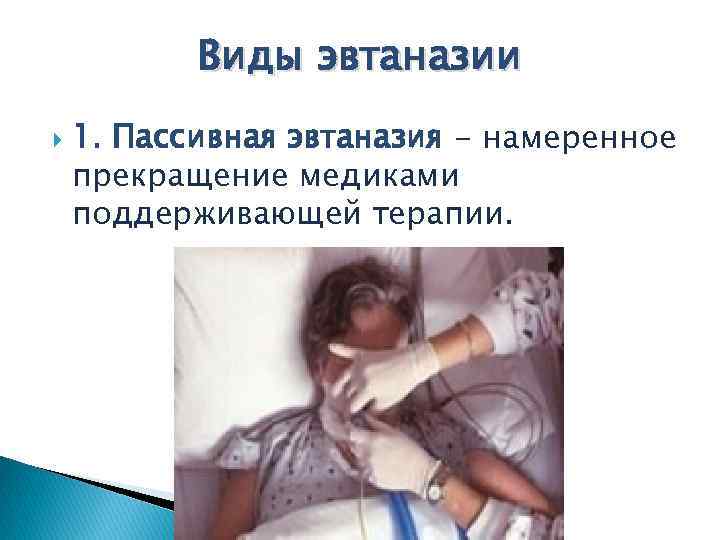 Виды эвтаназии

1. Пассивная эвтаназия – намеренное прекращение медиками поддерживающей терапии.